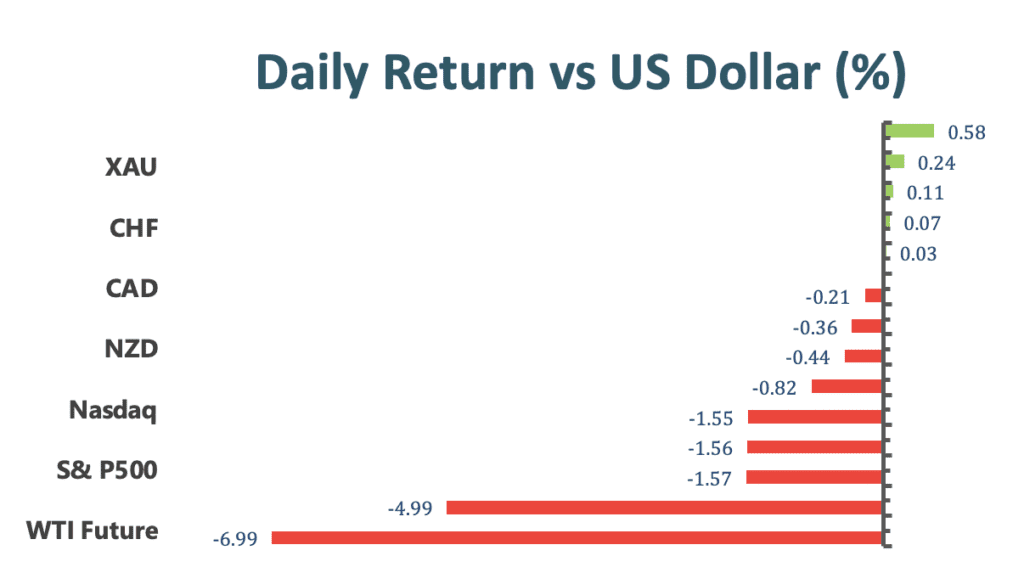 Daily Return vs US Dollar (%)

XAU
CHF
CAD
NZD
Nasdaq
S& P500
WTI Future

0.58
0.24
0.11
0.07
0.03
-0.21
-0.36
-0.44
-0.82
-1.55
-1.56
-1.57
-4.99
-6.99